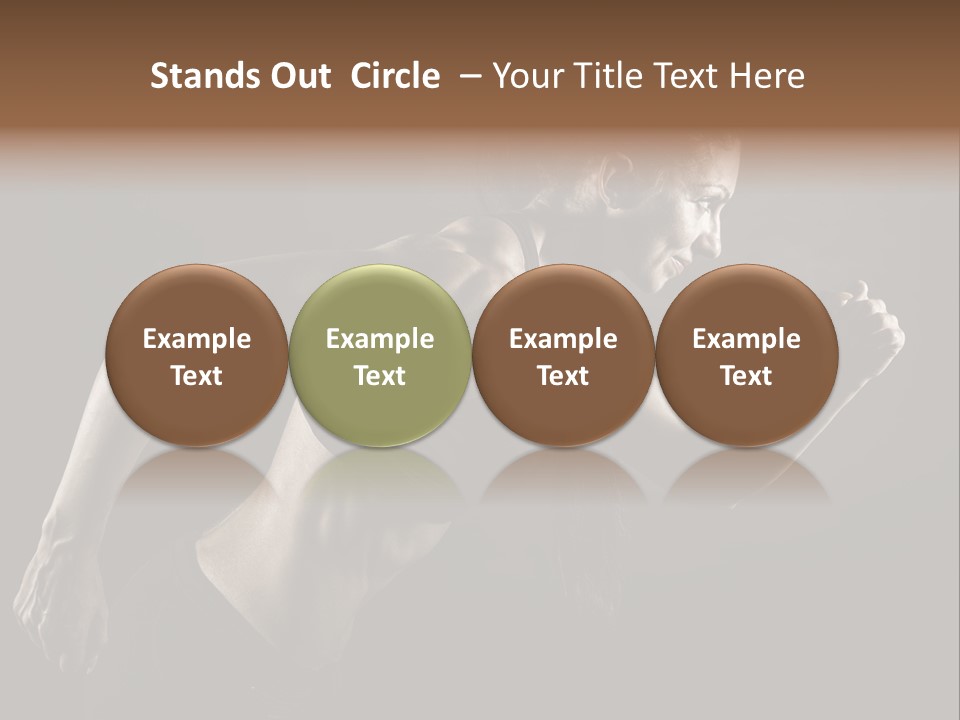 Stands Out Circle – Your Title Text Here

Example Text

Example Text

Example Text

Example Text